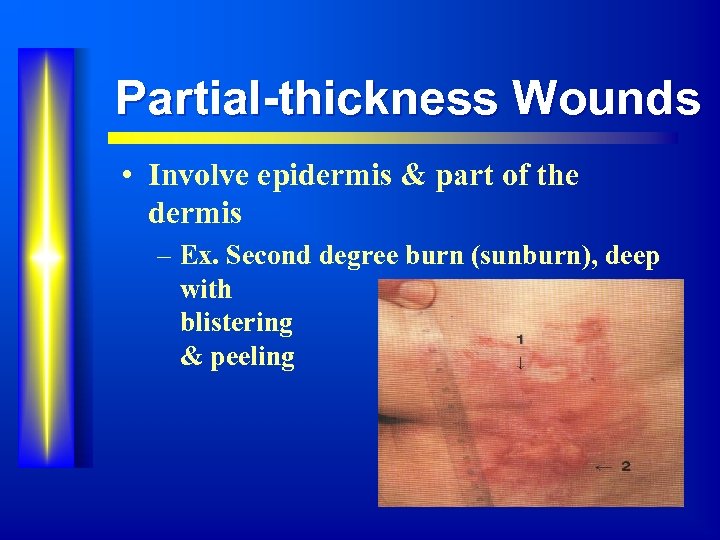 Partial-thickness Wounds

• Involve epidermis & part of the dermis

– Ex. Second degree burn (sunburn), deep with blistering & peeling

1

2